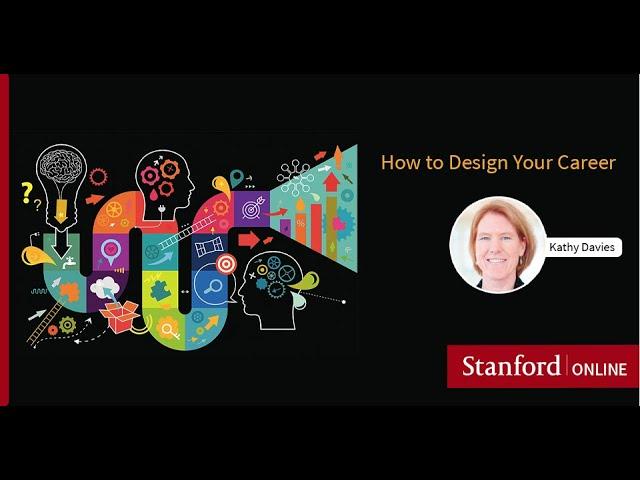 How to Design Your Career

Kathy Davies

Stanford | ONLINE